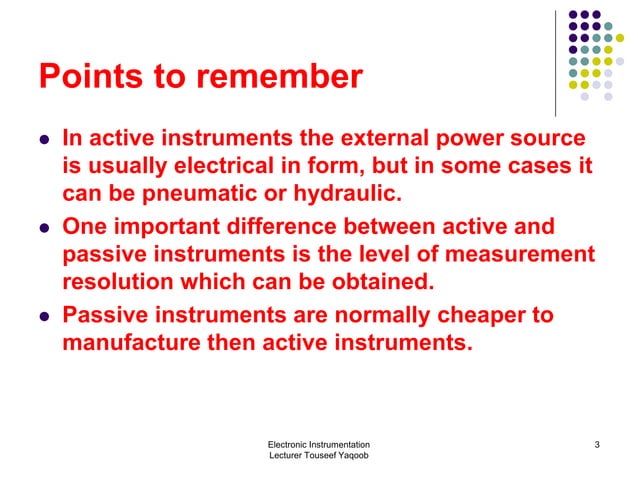 Points to remember

- In active instruments the external power source is usually electrical in form, but in some cases it can be pneumatic or hydraulic.
- One important difference between active and passive instruments is the level of measurement resolution which can be obtained.
- Passive instruments are normally cheaper to manufacture then active instruments.

Electronic Instrumentation
Lecturer Touseef Yaqoob

3